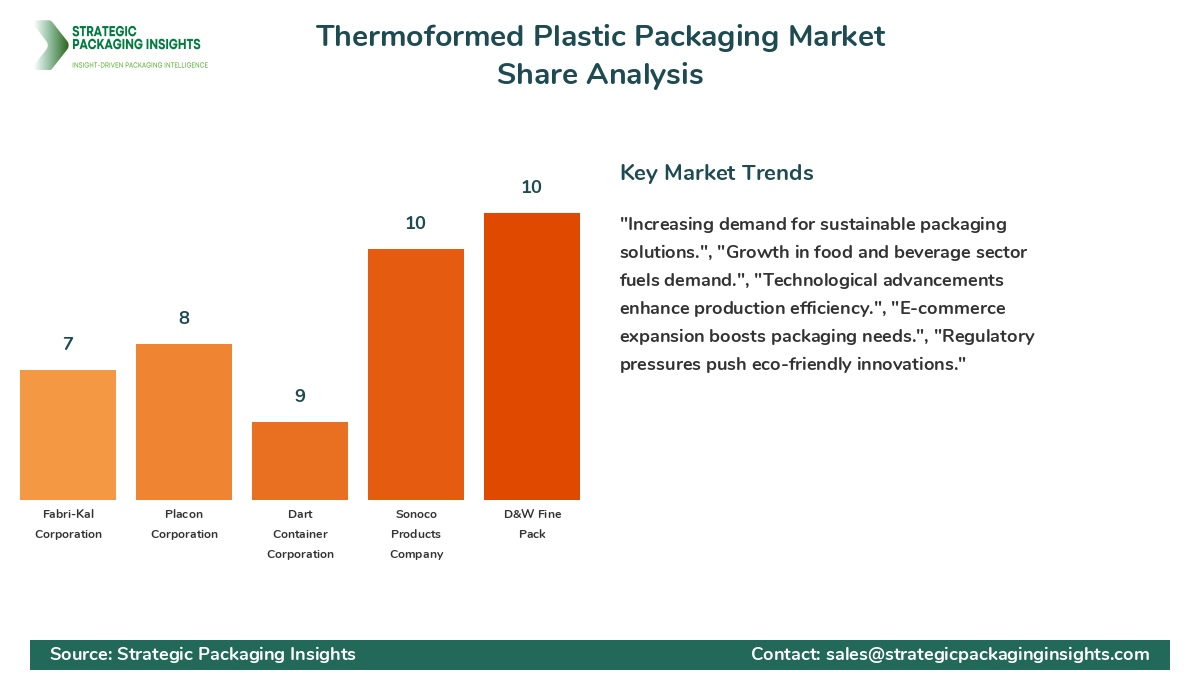 STRATEGIC PACKAGING INSIGHTS
INSIGHT-DRIVEN PACKAGING INTELLIGENCE

Thermoformed Plastic Packaging Market Share Analysis

7
8
9
10
10

Fabri-Kal Corporation
Placon Corporation
Dart Container Corporation
Sonoco Products Company
D&W Fine Pack

Key Market Trends

"Increasing demand for sustainable packaging solutions.", "Growth in food and beverage sector fuels demand.", "Technological advancements enhance production efficiency.", "E-commerce expansion boosts packaging needs.", "Regulatory pressures push eco-friendly innovations."

Source: Strategic Packaging Insights
Contact: sales@strategicpackaginginsights.com